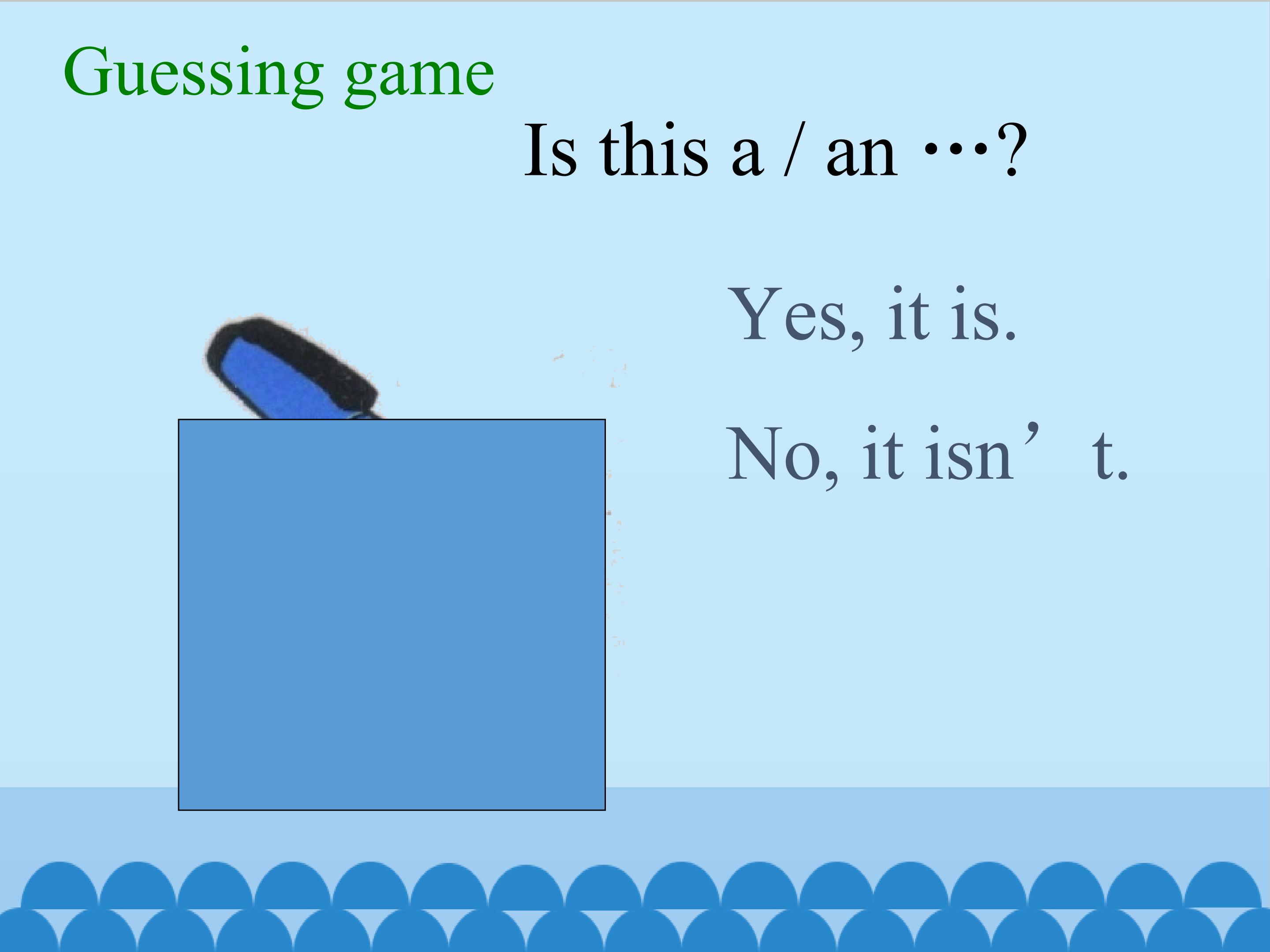 Guessing game

Is this a / an …?

Yes, it is.

No, it isn’t.